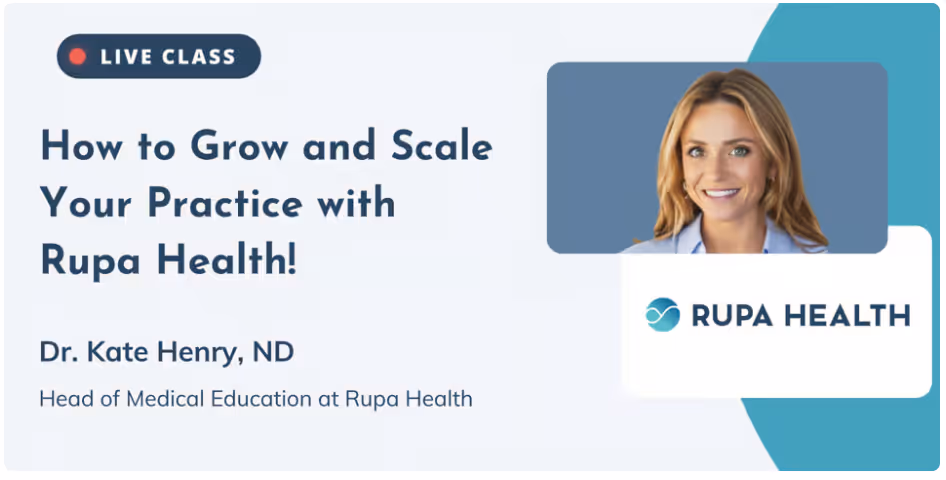 LIVE CLASS

How to Grow and Scale Your Practice with Rupa Health!

Dr. Kate Henry, ND

Head of Medical Education at Rupa Health

RUPA HEALTH